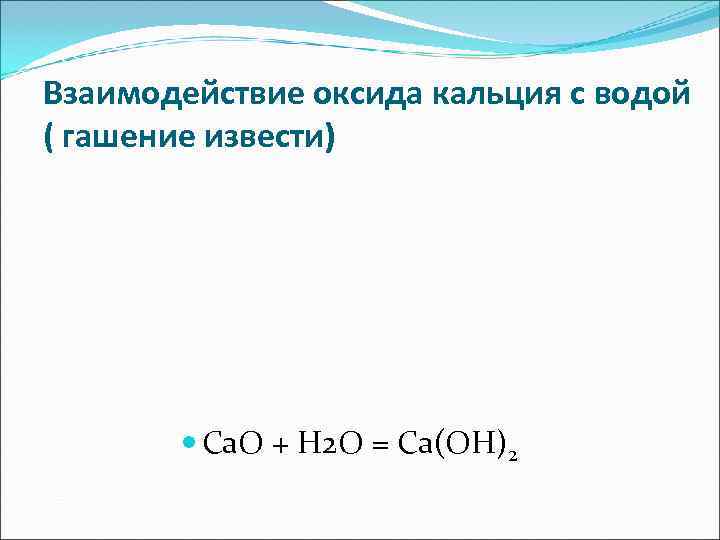 Взаимодействие оксида кальция с водой ( гашение извести)

$CaO + H2O = Ca(OH)_2$